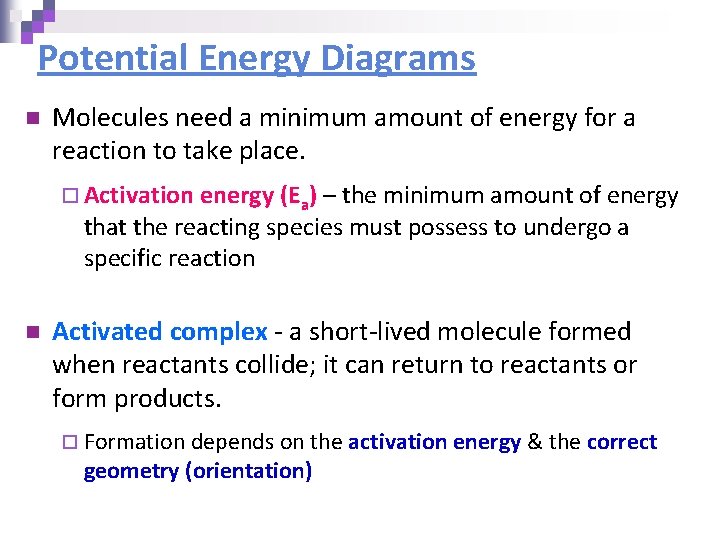 Potential Energy Diagrams

Molecules need a minimum amount of energy for a reaction to take place.

Activation energy ($E_a$) – the minimum amount of energy that the reacting species must possess to undergo a specific reaction

Activated complex - a short-lived molecule formed when reactants collide; it can return to reactants or form products.

Formation depends on the activation energy & the correct geometry (orientation)